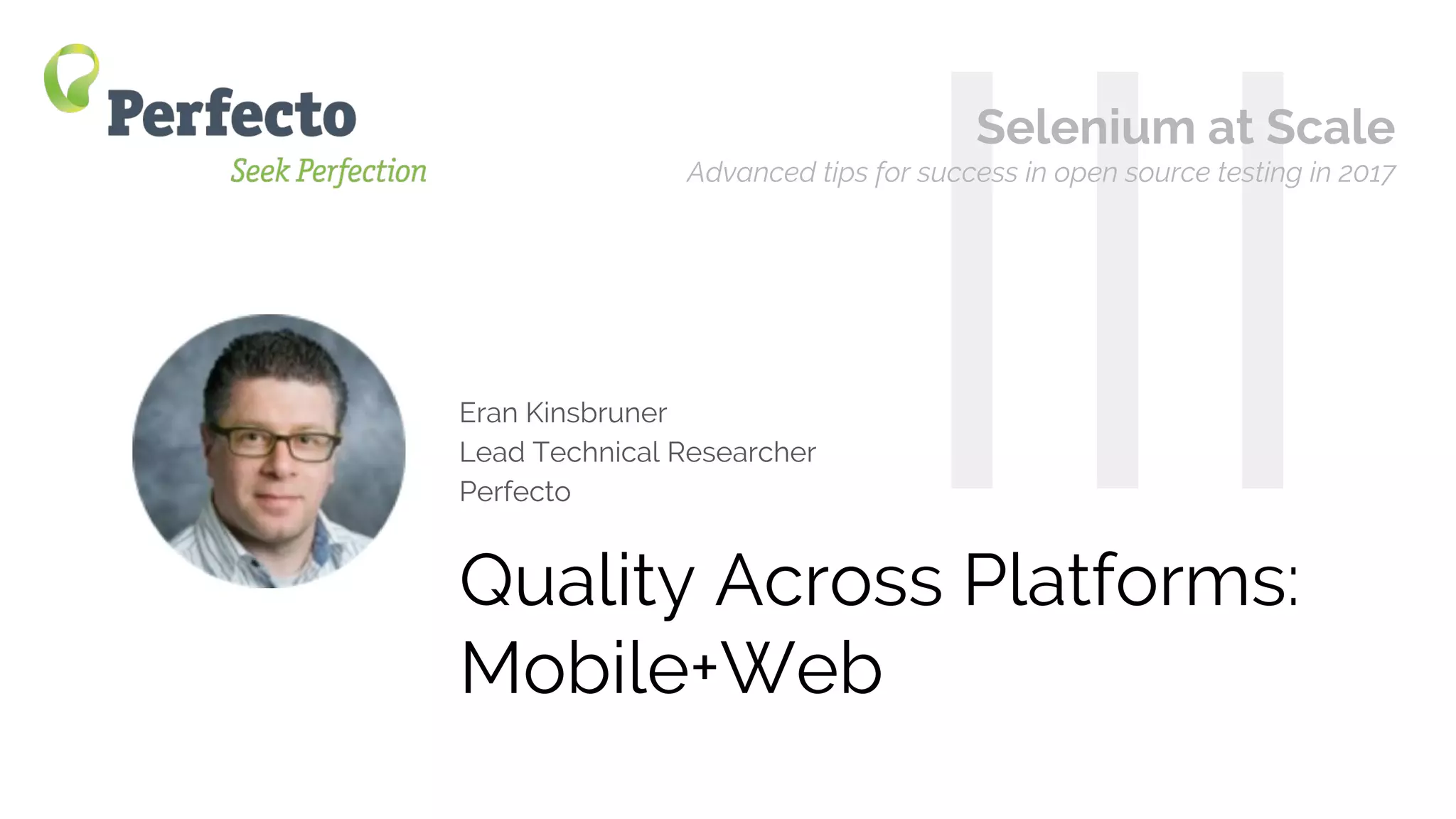 Perfecto
Seek Perfection

Selenium at Scale
Advanced tips for success in open source testing in 2017

Eran Kinsbruner
Lead Technical Researcher
Perfecto

Quality Across Platforms: Mobile+Web